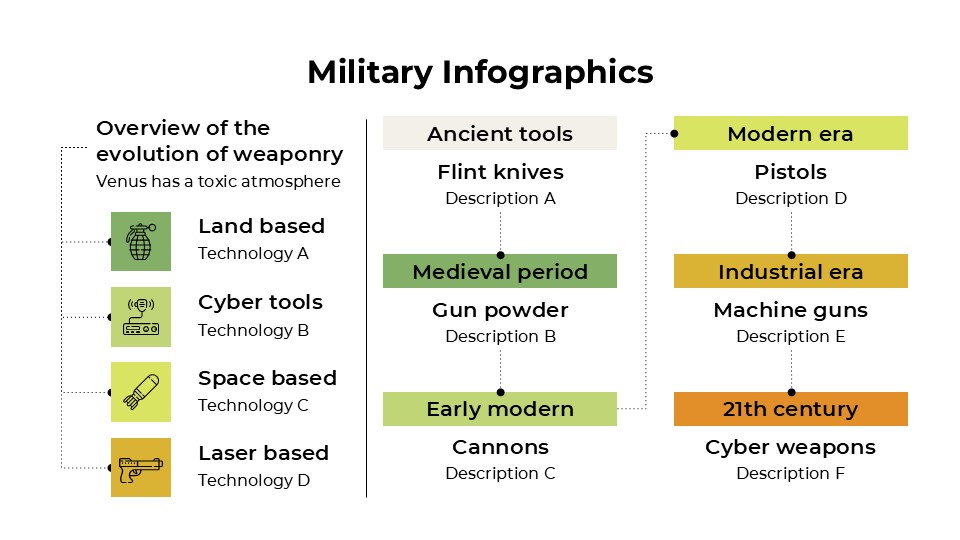 Military Infographics

Overview of the evolution of weaponry

Venus has a toxic atmosphere

Land based
Technology A

Cyber tools
Technology B

Space based
Technology C

Laser based
Technology D

Ancient tools

Flint knives
Description A

Medieval period

Gun powder
Description B

Early modern

Cannons
Description C

Modern era

Pistols
Description D

Industrial era

Machine guns
Description E

21th century

Cyber weapons
Description F